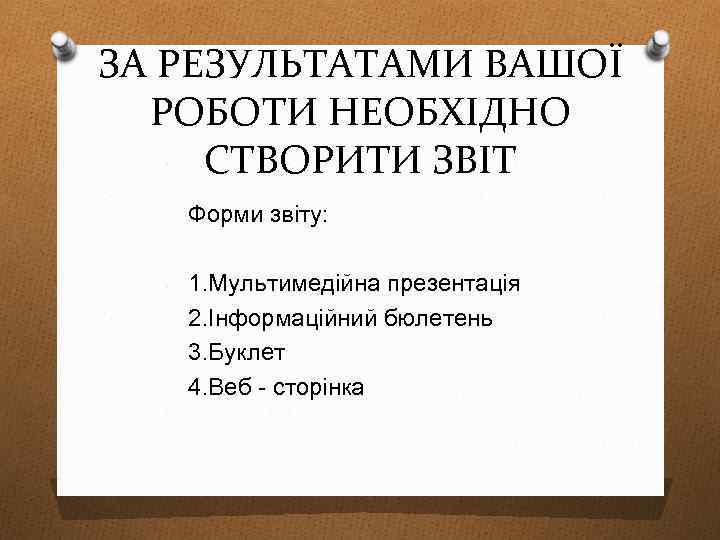 ЗА РЕЗУЛЬТАТАМИ ВАШОЇ РОБОТИ НЕОБХІДНО СТВОРИТИ ЗВІТ

Форми звіту:

1.Мультимедійна презентація
2.Інформаційний бюлетень
3.Буклет
4.Веб - сторінка